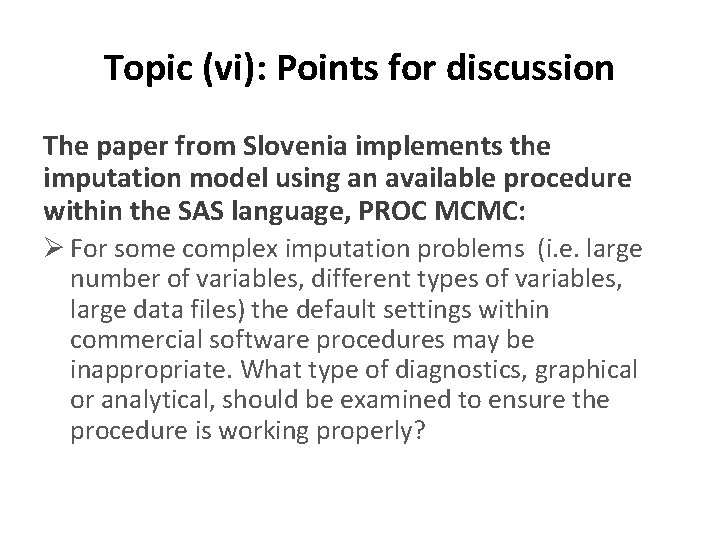 Topic (vi): Points for discussion

The paper from Slovenia implements the imputation model using an available procedure within the SAS language, PROC MCMC:

➢ For some complex imputation problems (i.e. large number of variables, different types of variables, large data files) the default settings within commercial software procedures may be inappropriate. What type of diagnostics, graphical or analytical, should be examined to ensure the procedure is working properly?